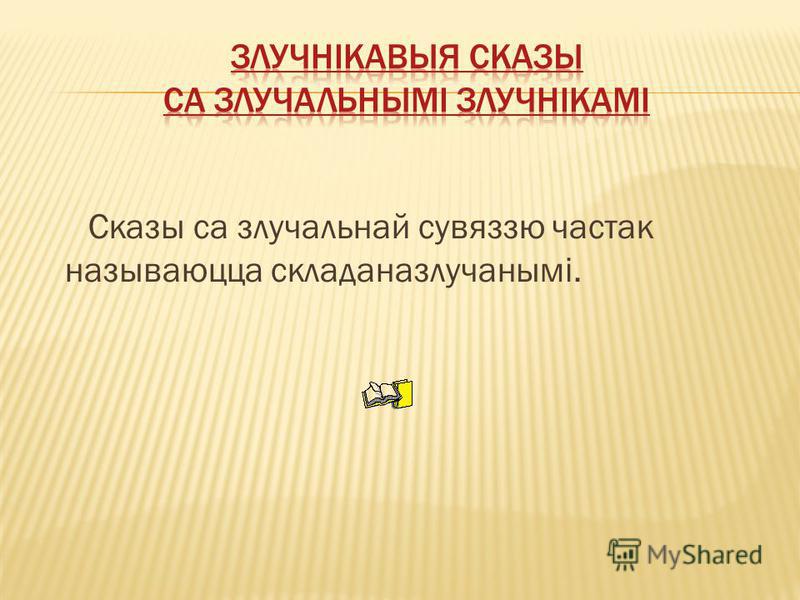 ЗЛУЧНІКАВЫЯ СКАЗЫ
СА ЗЛУЧАЛЬНЫМІ ЗЛУЧНІКАМІ

Сказы са злучальнай сувяззю частак называюцца складаназлучанымі.

MyShared